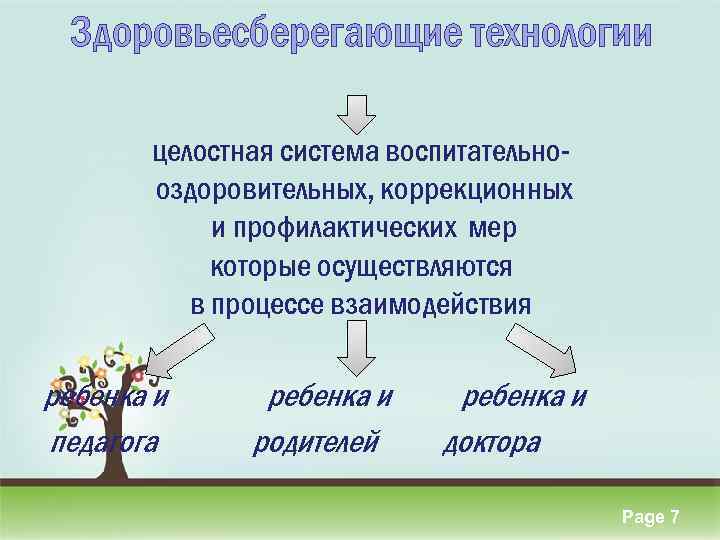 Здоровьесберегающие технологии

целостная система воспитательно-оздоровительных, коррекционных и профилактических мер которые осуществляются в процессе взаимодействия

ребенка и педагога

ребенка и родителей

ребенка и доктора

Page 7